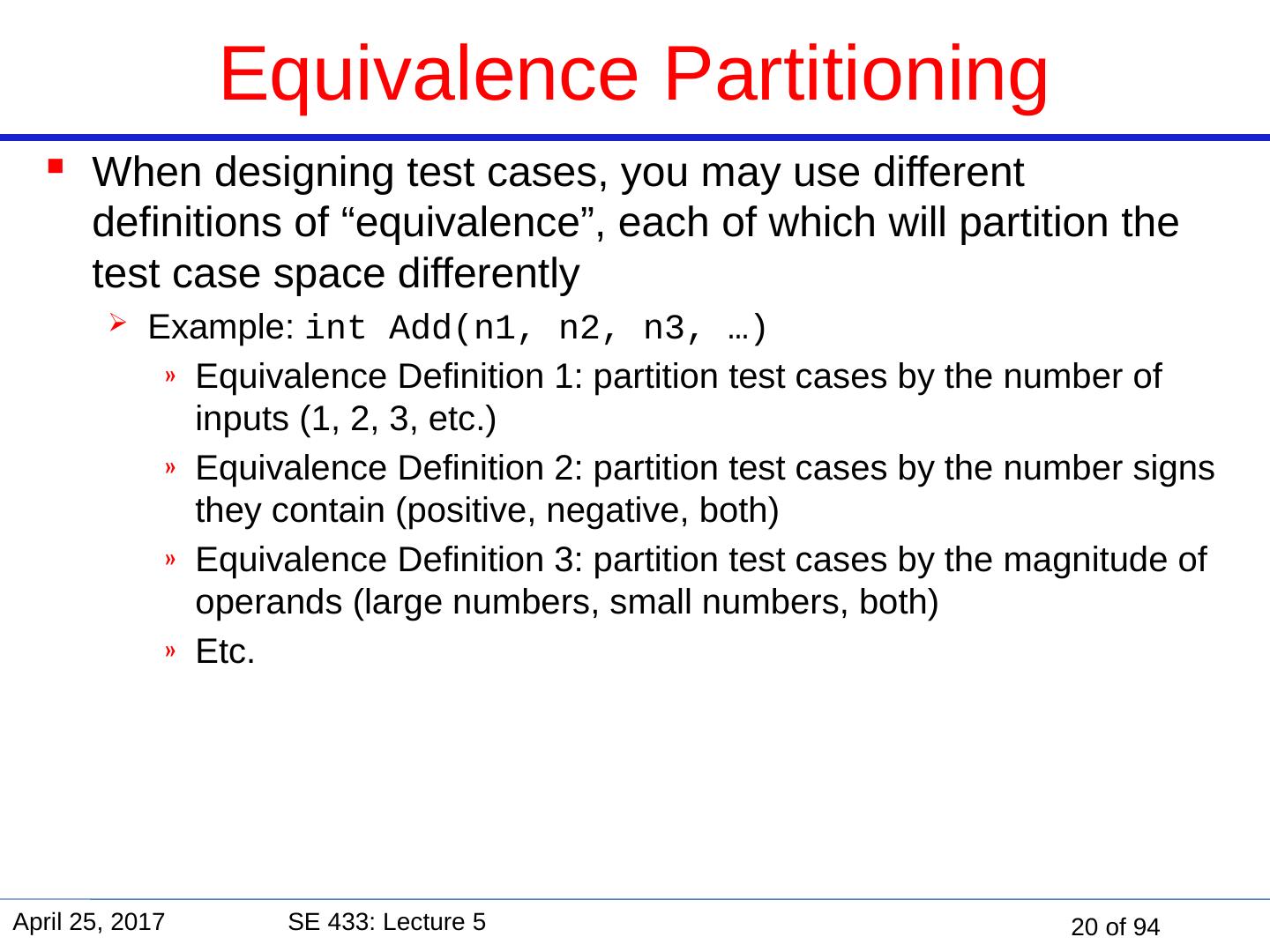 Equivalence Partitioning

▪ When designing test cases, you may use different definitions of “equivalence”, each of which will partition the test case space differently

➢ Example: int Add(n1, n2, n3, …)

» Equivalence Definition 1: partition test cases by the number of inputs (1, 2, 3, etc.)

» Equivalence Definition 2: partition test cases by the number signs they contain (positive, negative, both)

» Equivalence Definition 3: partition test cases by the magnitude of operands (large numbers, small numbers, both)

» Etc.

April 25, 2017 SE 433: Lecture 5 20 of 94